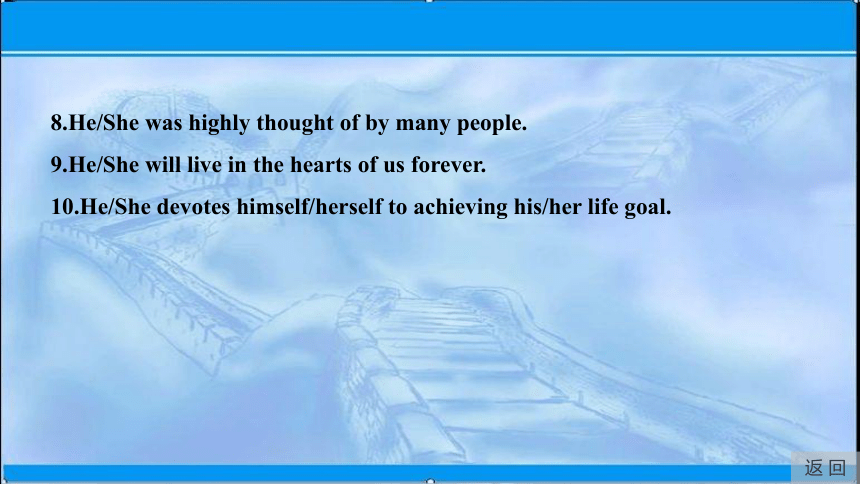 8.He/She was highly thought of by many people.

9.He/She will live in the hearts of us forever.

10.He/She devotes himself/herself to achieving his/her life goal.

返回